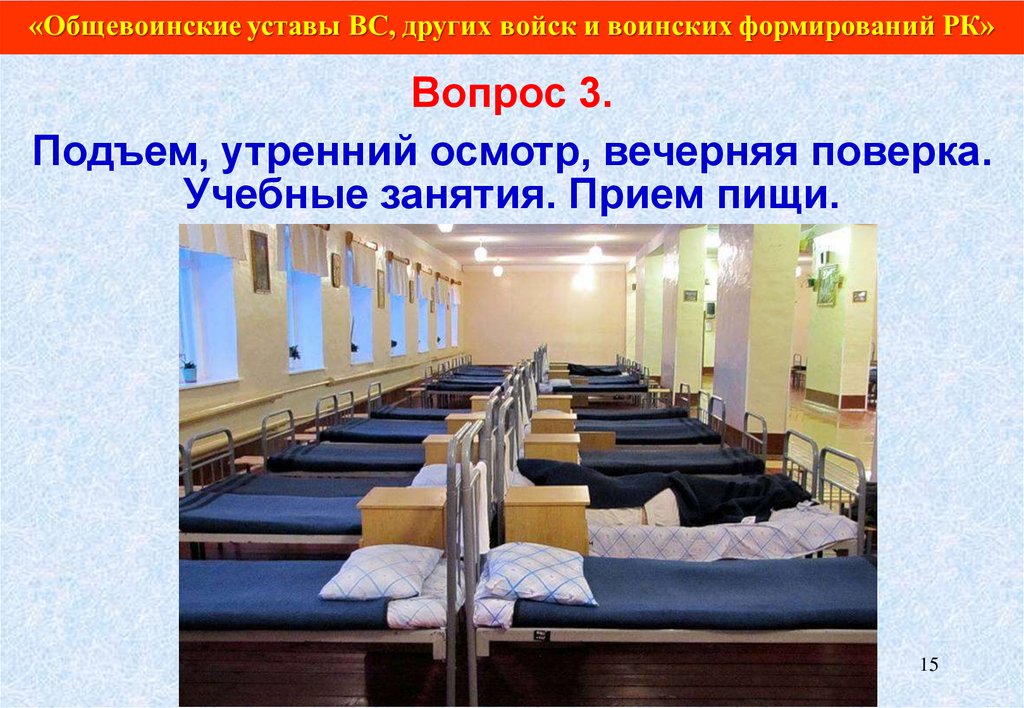 «Общевоинские уставы ВС, других войск и воинских формирований РК»

Вопрос 3.

Подъем, утренний осмотр, вечерняя поверка. Учебные занятия. Прием пищи.

15